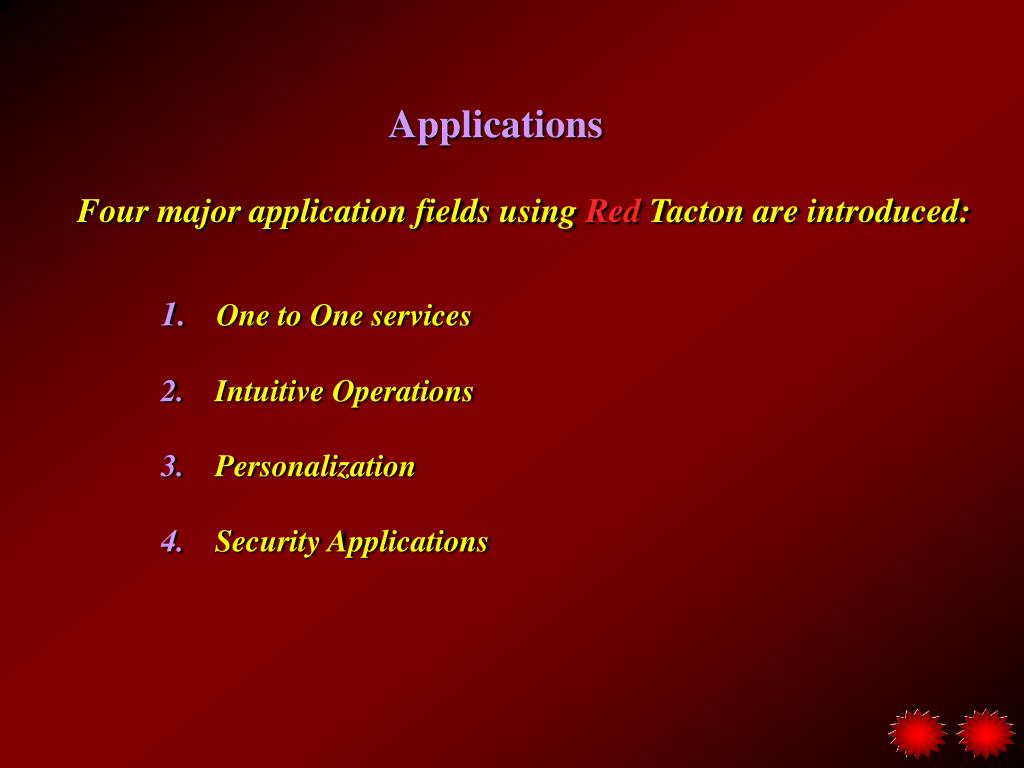 Applications

Four major application fields using Red Tacton are introduced:

1. One to One services
2. Intuitive Operations
3. Personalization
4. Security Applications